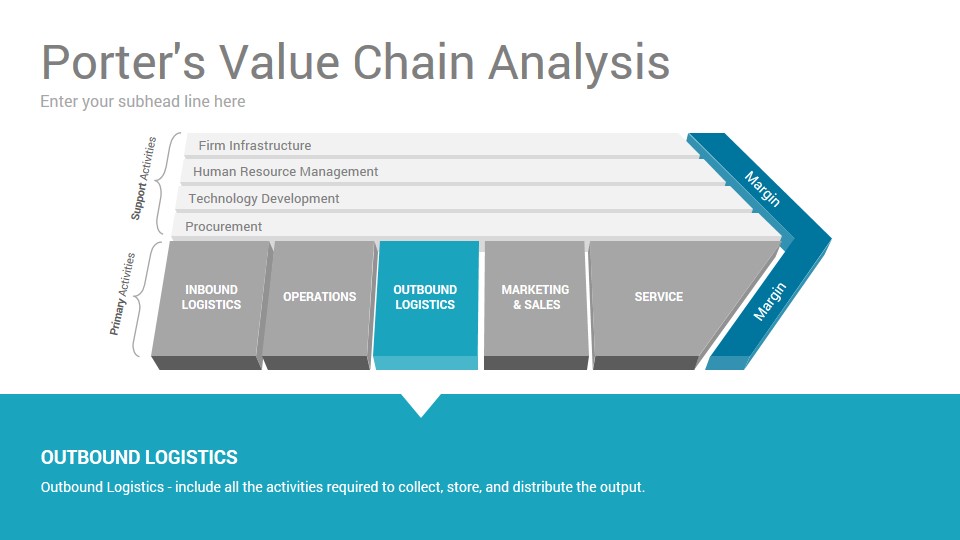 Porter's Value Chain Analysis
Enter your subhead line here

Support Activities
Firm Infrastructure
Human Resource Management
Technology Development
Procurement

Margin

Primary Activities
INBOUND LOGISTICS
OPERATIONS
OUTBOUND LOGISTICS
MARKETING & SALES
SERVICE

Margin

OUTBOUND LOGISTICS
Outbound Logistics - include all the activities required to collect, store, and distribute the output.